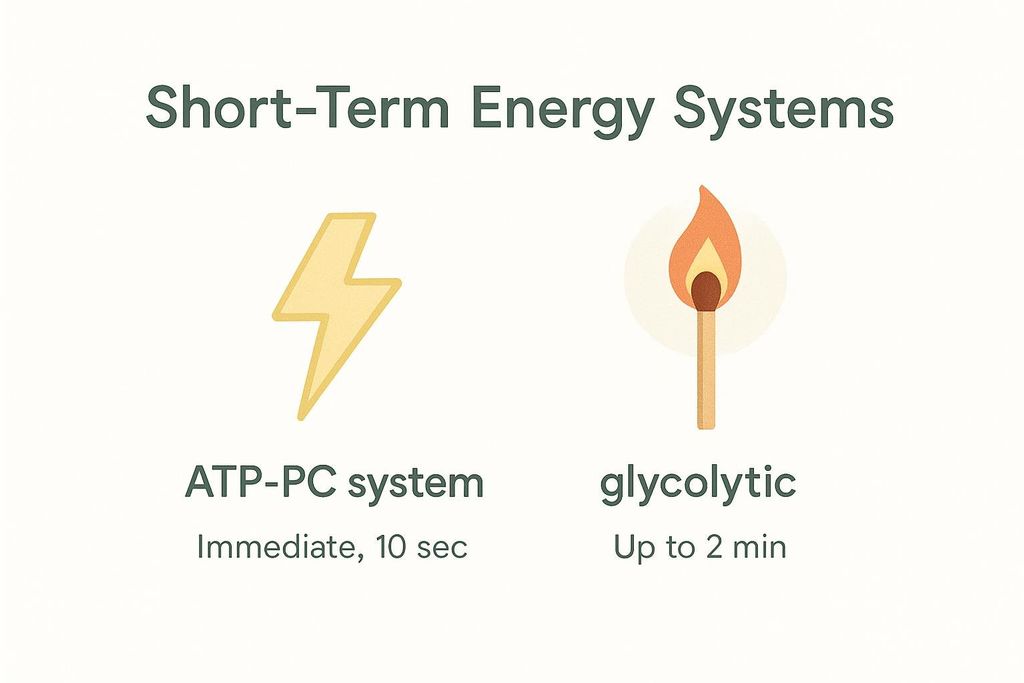 Short-Term Energy Systems

ATP-PC system

Immediate, 10 sec

glycolytic

Up to 2 min